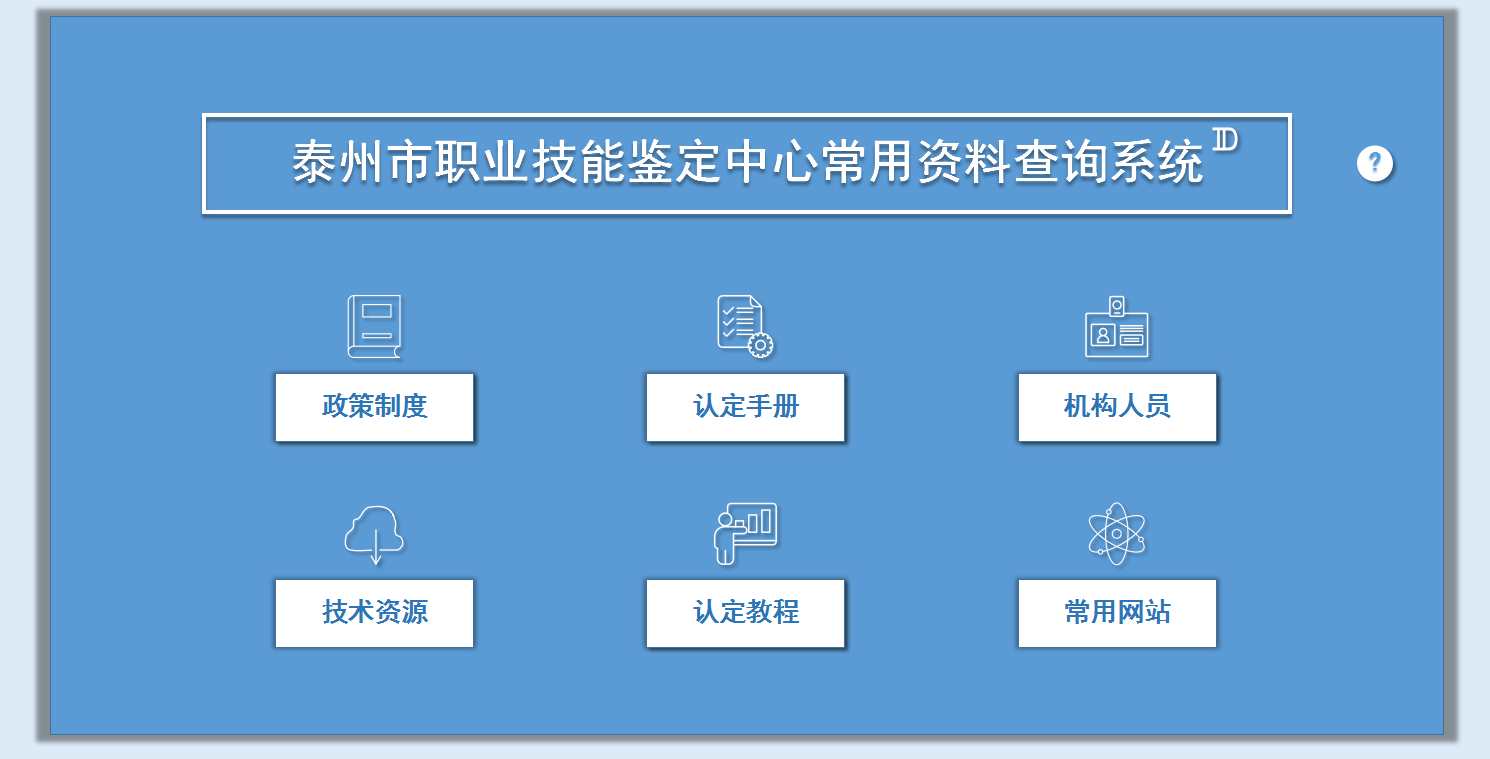 泰州市职业技能鉴定中心常用资料查询系统 ⅅ

?

政策制度

认定手册

机构人员

技术资源

认定教程

常用网站